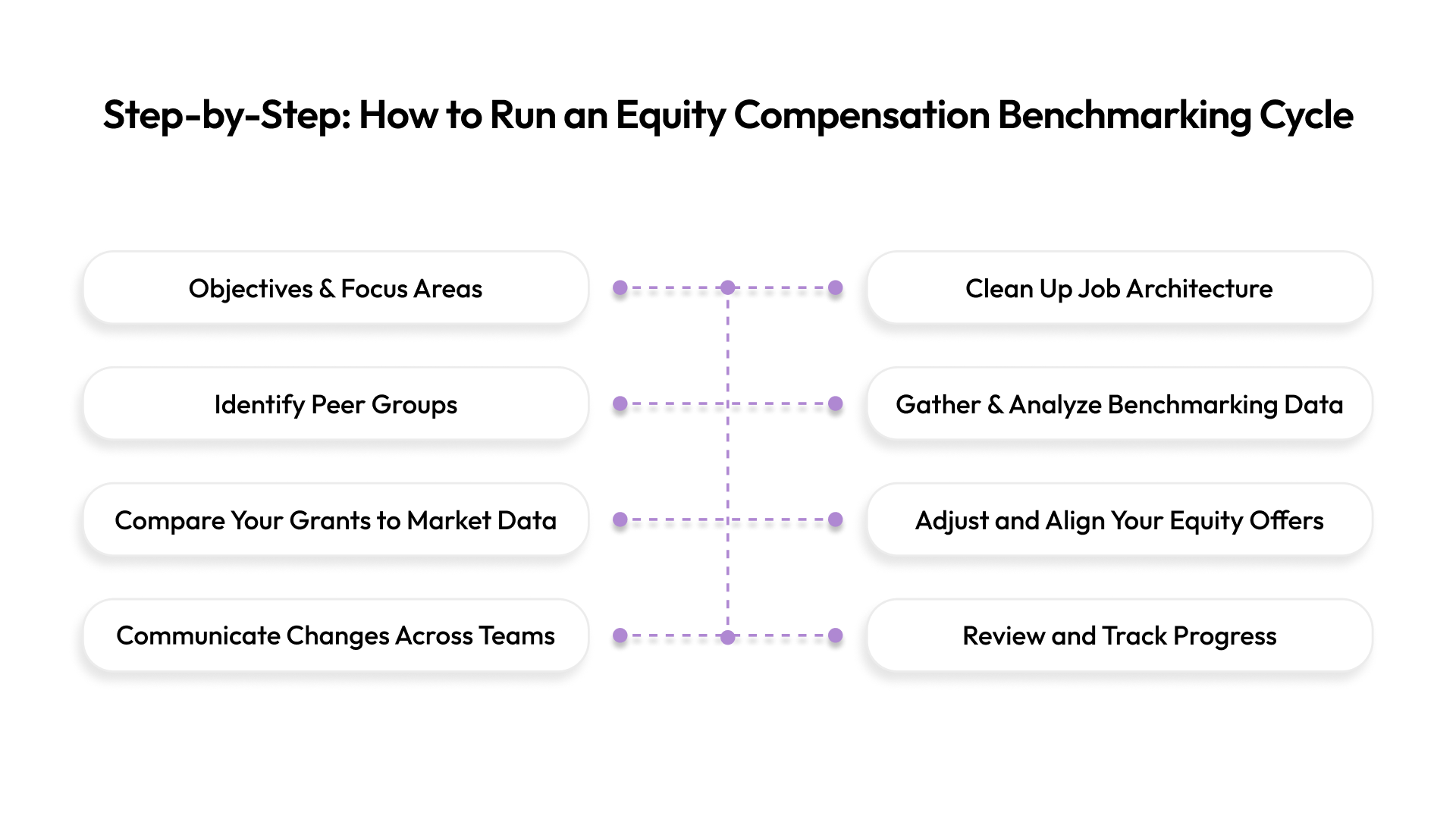 Step-by-Step: How to Run an Equity Compensation Benchmarking Cycle

Objectives & Focus Areas

Identify Peer Groups

Compare Your Grants to Market Data

Communicate Changes Across Teams

Clean Up Job Architecture

Gather & Analyze Benchmarking Data

Adjust and Align Your Equity Offers

Review and Track Progress